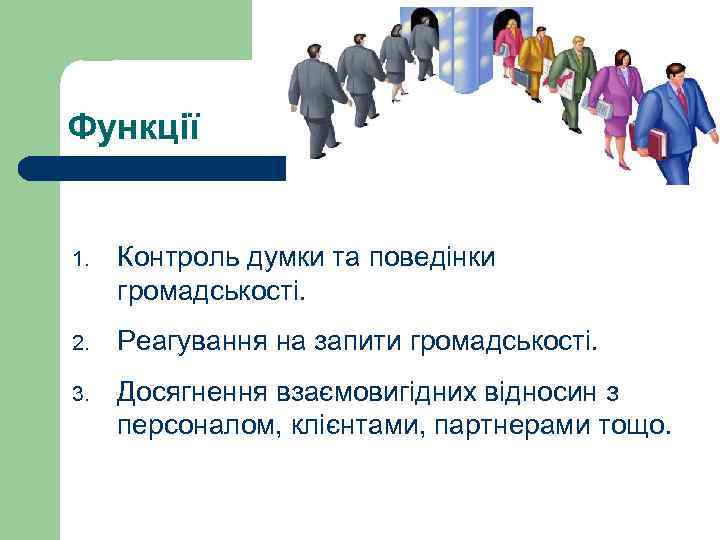 Функції

1. Контроль думки та поведінки громадськості.
2. Реагування на запити громадськості.
3. Досягнення взаємовигідних відносин з персоналом, клієнтами, партнерами тощо.